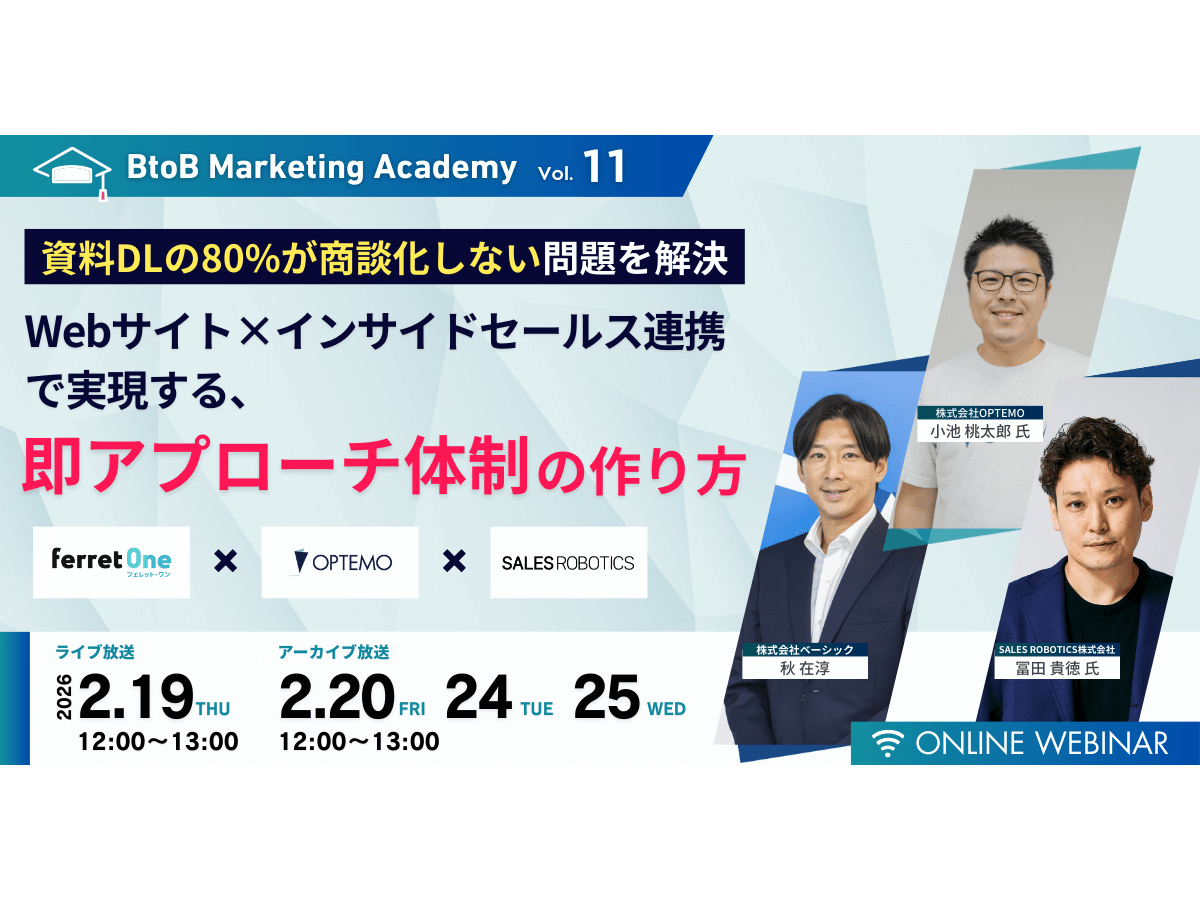 BtoB Marketing Academy Vol. 11

資料DLの80%が商談化しない問題を解決

Webサイト×インサイドセールス連携で実現する、

即アプローチ体制の作り方

ferret One フェレット・ワン × OPTEMO × SALES ROBOTICS

株式会社OPTEMO
小池 桃太郎 氏

株式会社ベーシック
秋 在淳

SALES ROBOTICS株式会社
冨田 貴徳 氏

ライブ放送
2026 2.19 THU
12:00〜13:00

アーカイブ放送
2.20 FRI 24 TUE 25 WED
12:00〜13:00

ONLINE WEBINAR